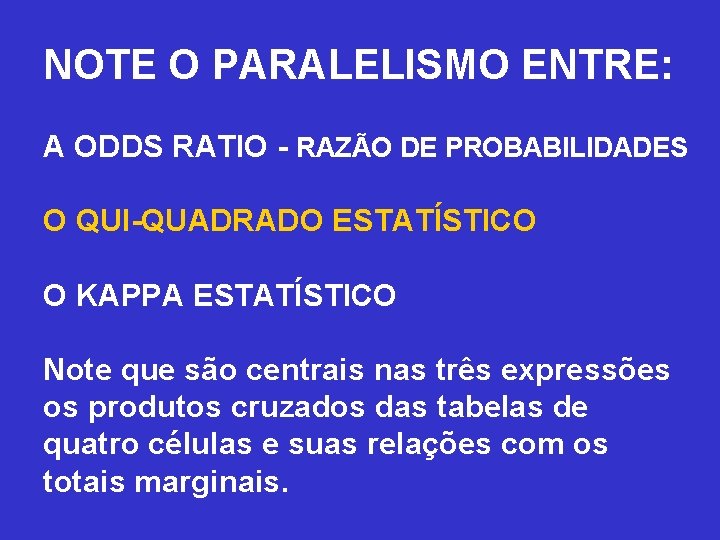 NOTE O PARALELISMO ENTRE:

A ODDS RATIO - RAZÃO DE PROBABILIDADES

O QUI-QUADRADO ESTATÍSTICO

O KAPPA ESTATÍSTICO

Note que são centrais nas três expressões os produtos cruzados das tabelas de quatro células e suas relações com os totais marginais.